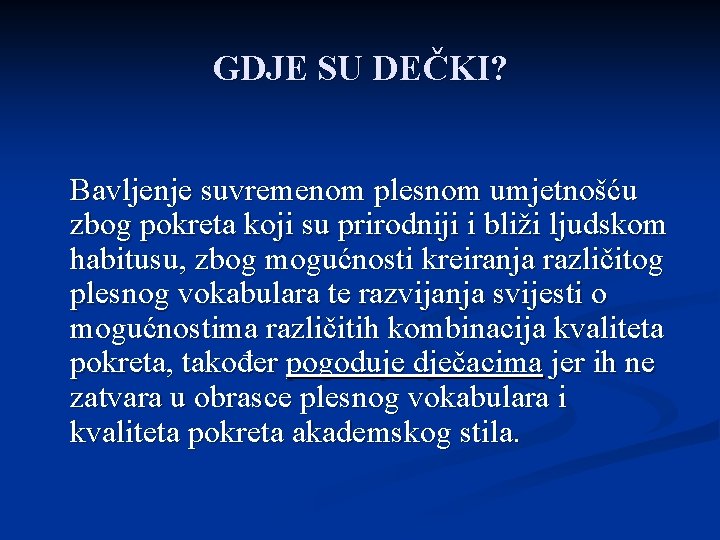 GDJE SU DEČKI?

Bavljenje suvremenom plesnom umjetnošću zbog pokreta koji su prirodniji i bliži ljudskom habitusu, zbog mogućnosti kreiranja različitog plesnog vokabulara te razvijanja svijesti o mogućnostima različitih kombinacija kvaliteta pokreta, također pogoduje dječacima jer ih ne zatvara u obrasce plesnog vokabulara i kvaliteta pokreta akademskog stila.